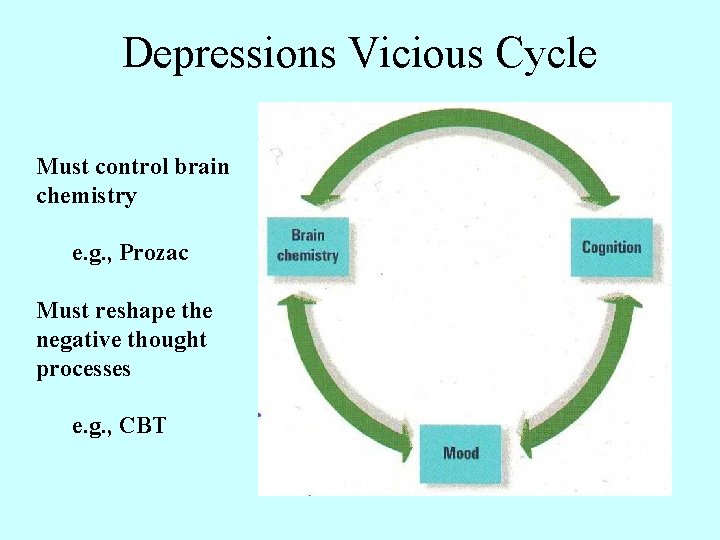 Depressions Vicious Cycle

Must control brain chemistry

e.g., Prozac

Must reshape the negative thought processes

e.g., CBT

Brain chemistry

Cognition

Mood